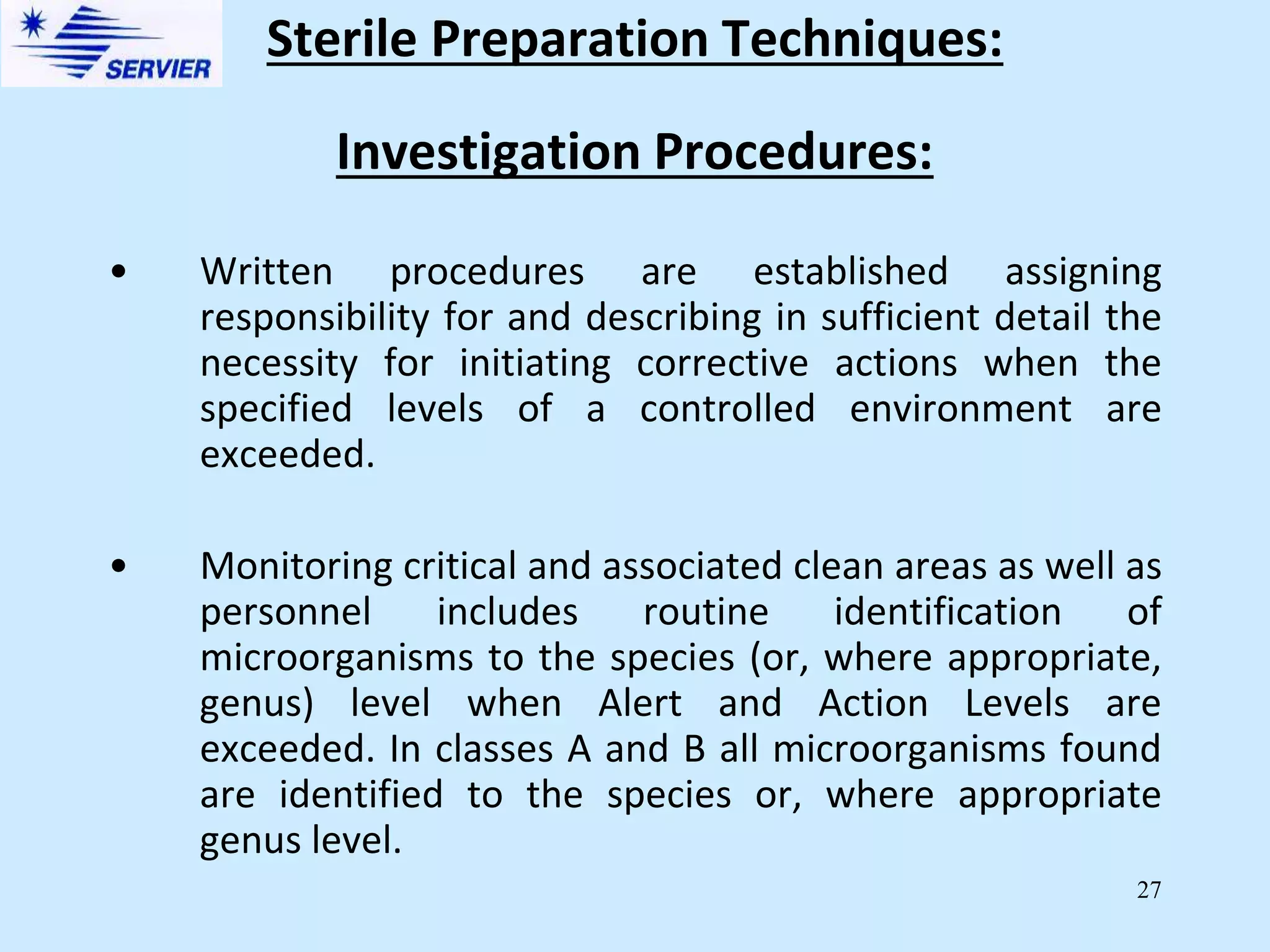 SERVIER

Sterile Preparation Techniques:

Investigation Procedures:

• Written procedures are established assigning responsibility for and describing in sufficient detail the necessity for initiating corrective actions when the specified levels of a controlled environment are exceeded.

• Monitoring critical and associated clean areas as well as personnel includes routine identification of microorganisms to the species (or, where appropriate, genus) level when Alert and Action Levels are exceeded. In classes A and B all microorganisms found are identified to the species or, where appropriate genus level.

27